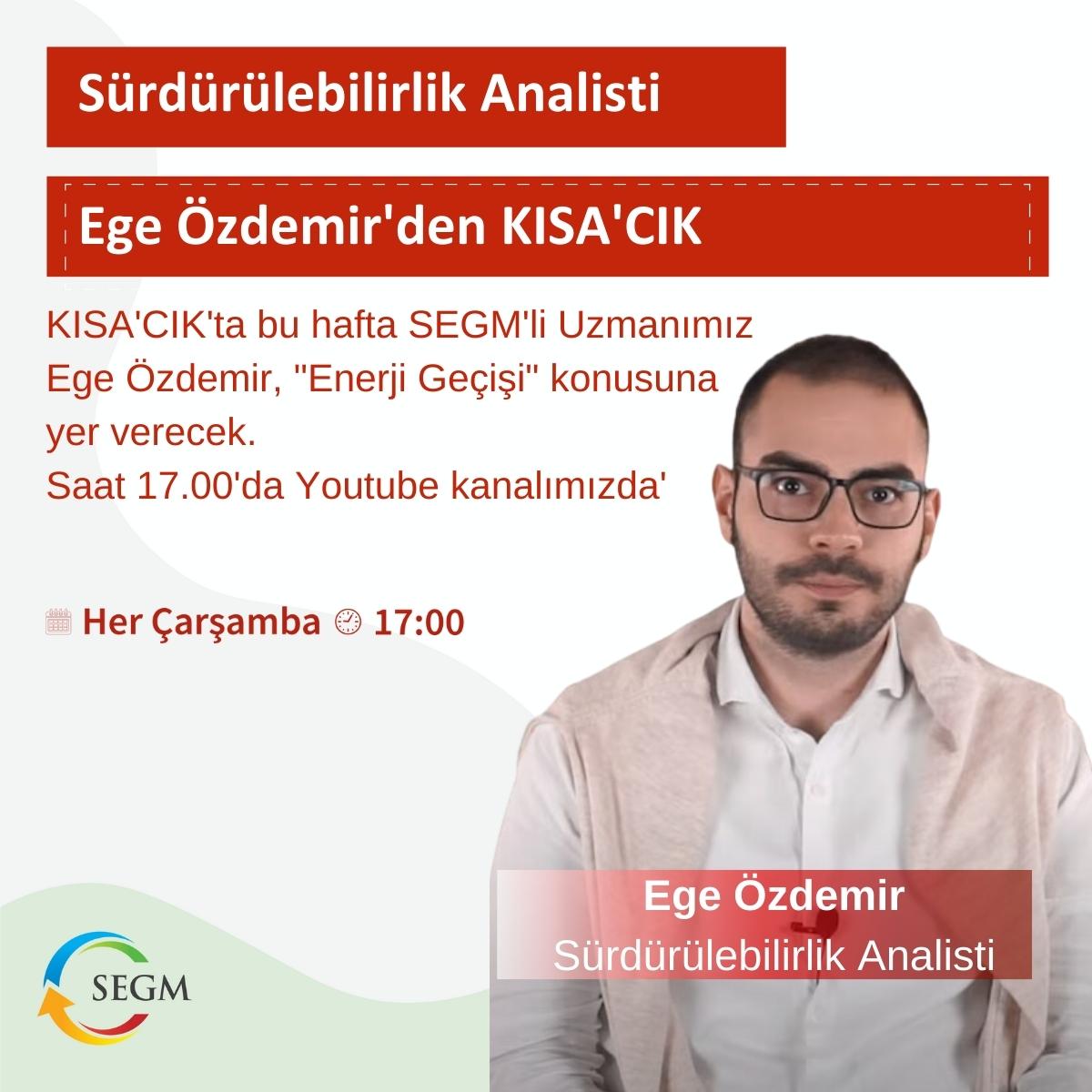 Sürdürülebilirlik Analisti

Ege Özdemir'den KISA'CIK

KISA'CIK'ta bu hafta SEGM'li Uzmanımız Ege Özdemir, "Enerji Geçişi" konusuna yer verecek.
Saat 17.00'da Youtube kanalımızda'

Her Çarşamba 17:00

Ege Özdemir
Sürdürülebilirlik Analisti

SEGM